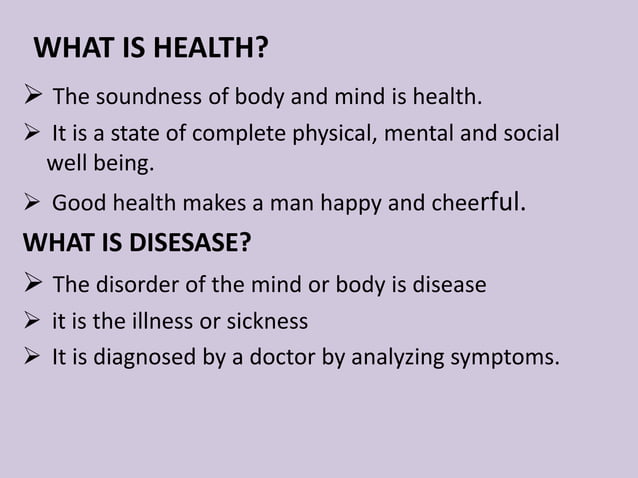 WHAT IS HEALTH?

➢ The soundness of body and mind is health.

➢ It is a state of complete physical, mental and social well being.

➢ Good health makes a man happy and cheerful.

WHAT IS DISESASE?

➢ The disorder of the mind or body is disease

➢ it is the illness or sickness

➢ It is diagnosed by a doctor by analyzing symptoms.